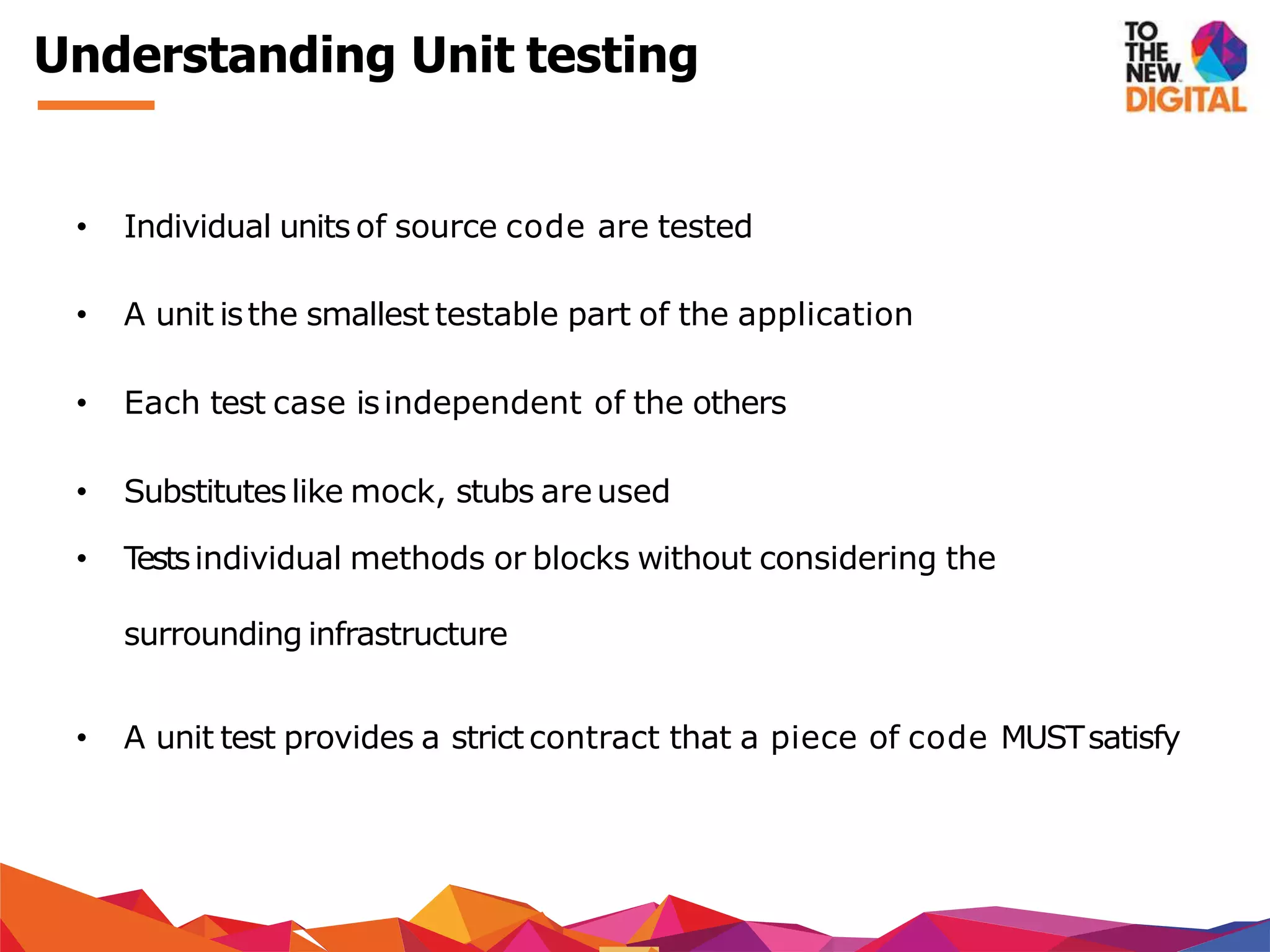 Understanding Unit testing

TO THE NEW DIGITAL

• Individual units of source code are tested

• A unit is the smallest testable part of the application

• Each test case is independent of the others

• Substitutes like mock, stubs are used

• Tests individual methods or blocks without considering the surrounding infrastructure

• A unit test provides a strict contract that a piece of code MUST satisfy